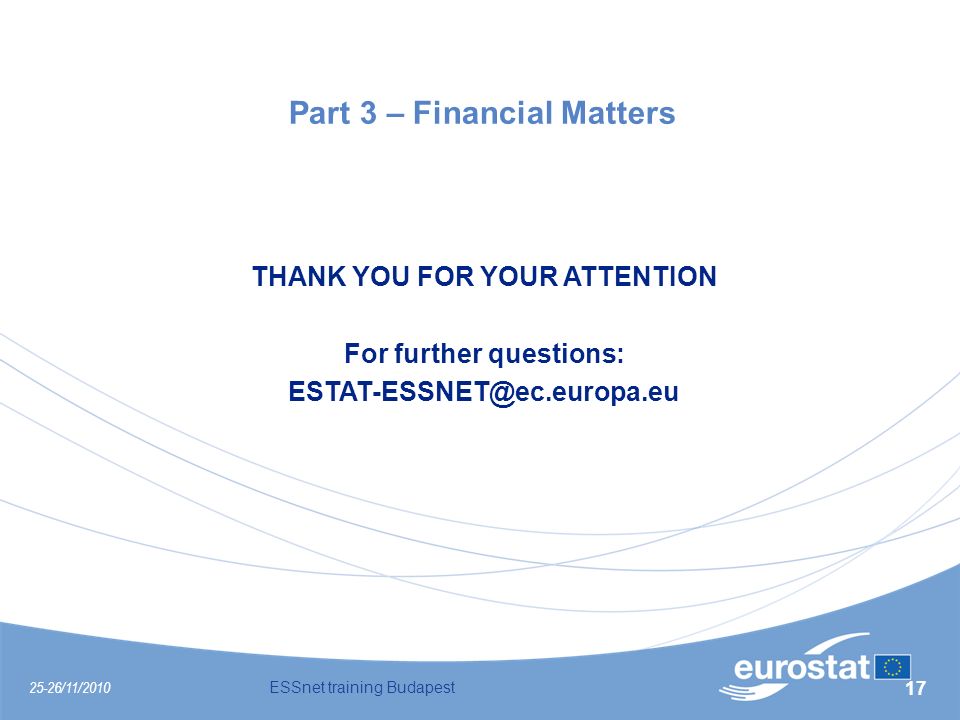 Part 3 – Financial Matters

THANK YOU FOR YOUR ATTENTION

For further questions:
ESTAT-ESSNET@ec.europa.eu

25-26/11/2010

ESSnet training Budapest

eurostat

17